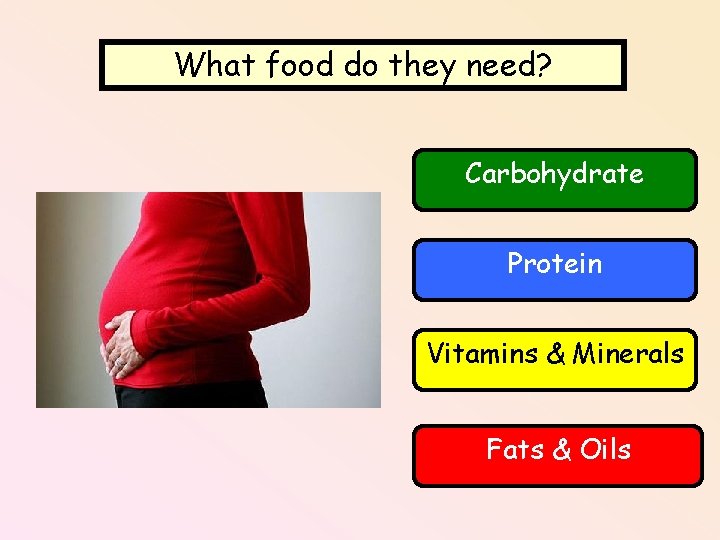 What food do they need?

Carbohydrate

Protein

Vitamins & Minerals

Fats & Oils